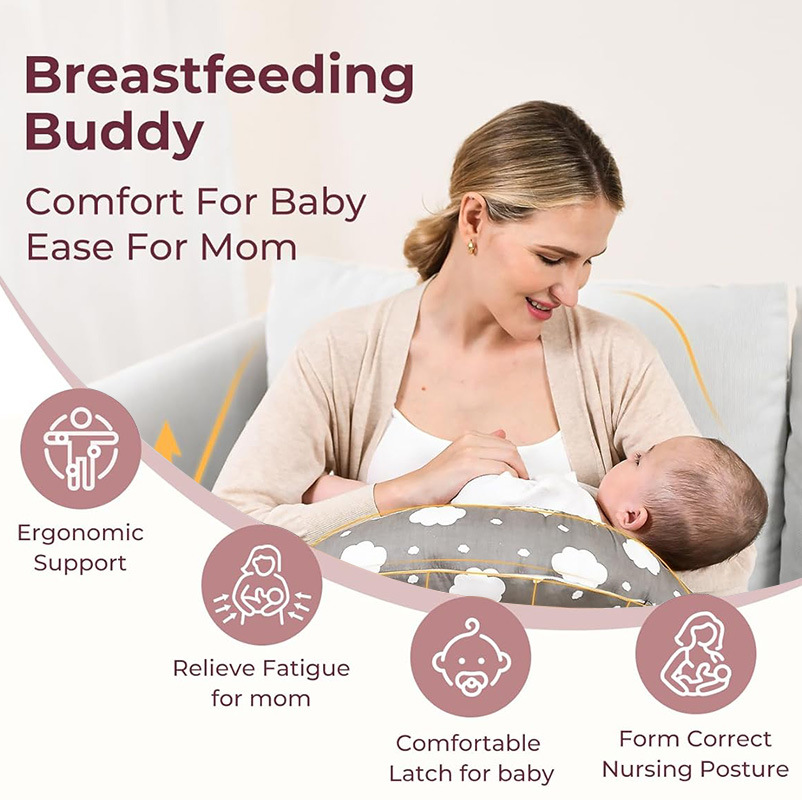 Breastfeeding Buddy

Comfort For Baby
Ease For Mom

Ergonomic Support

Relieve Fatigue for mom

Comfortable Latch for baby

Form Correct Nursing Posture